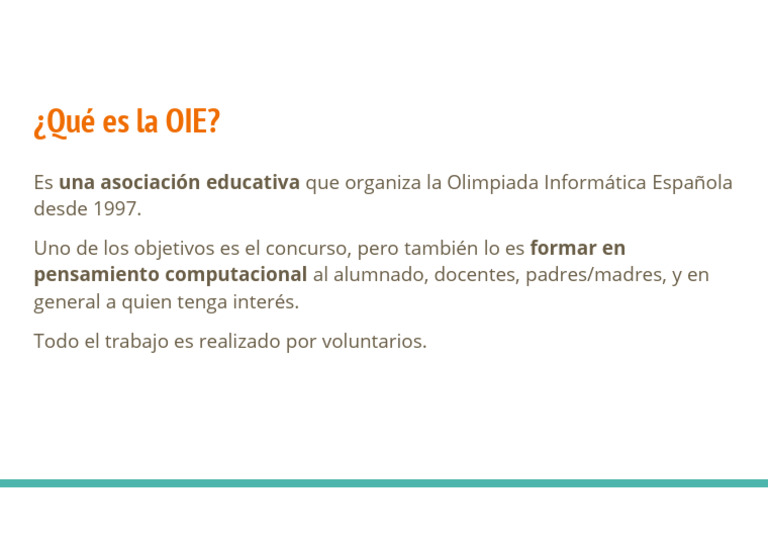 ¿Qué es la OIE?

Es una asociación educativa que organiza la Olimpiada Informática Española desde 1997.

Uno de los objetivos es el concurso, pero también lo es formar en pensamiento computacional al alumnado, docentes, padres/madres, y en general a quien tenga interés.

Todo el trabajo es realizado por voluntarios.